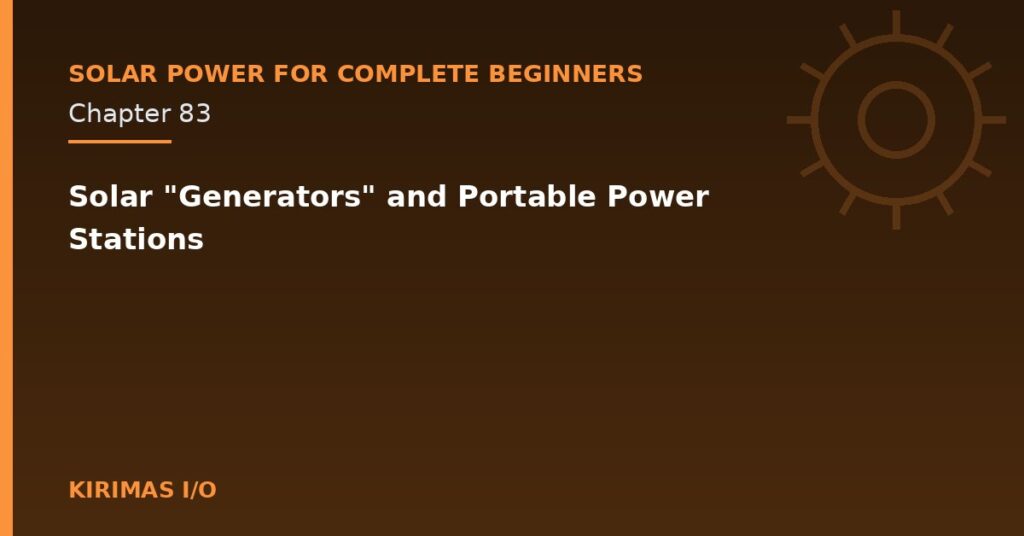 SOLAR POWER FOR COMPLETE BEGINNERS
Chapter 83

Solar "Generators" and Portable Power Stations

KIRIMAS I/O